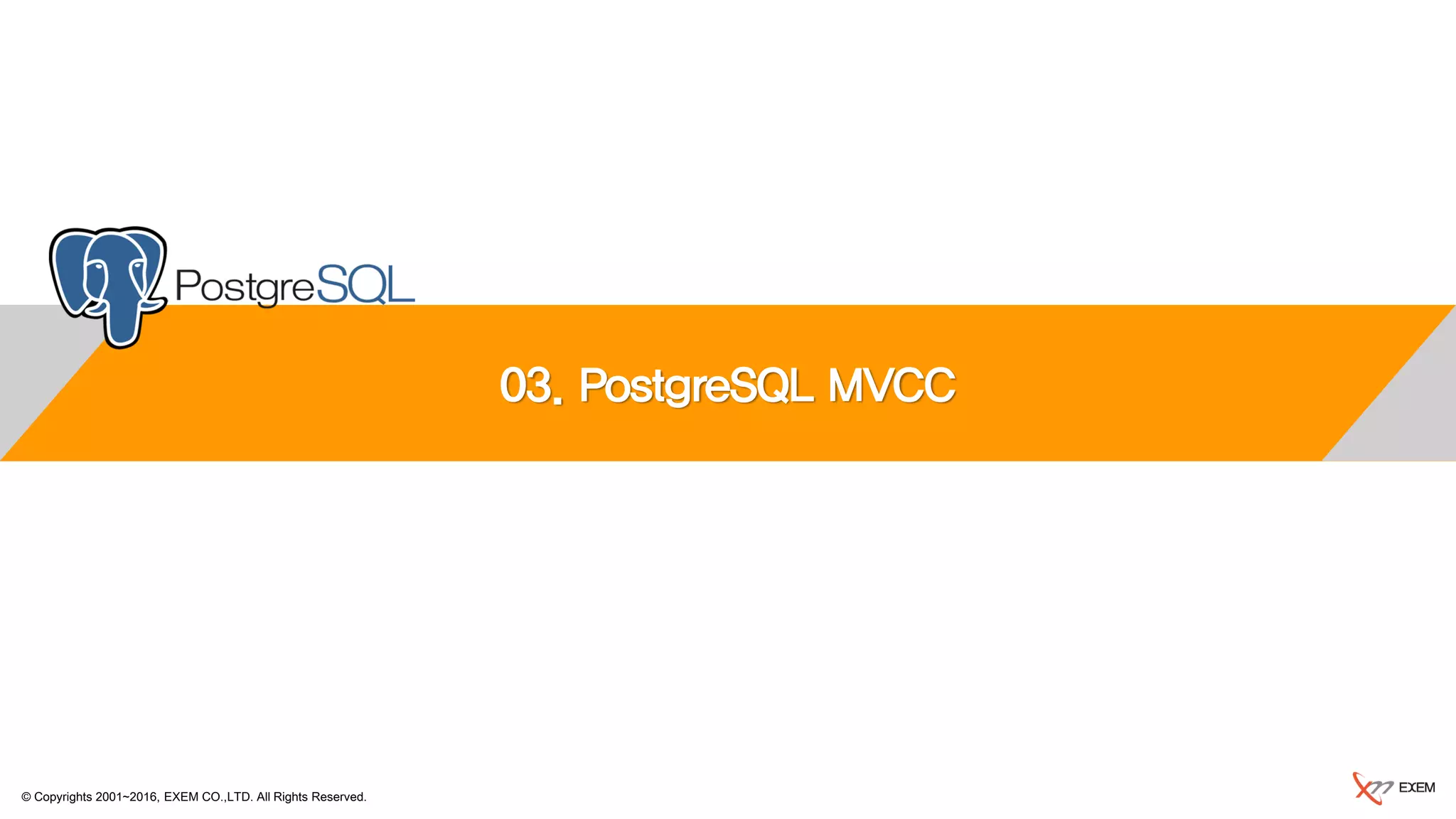 PostgreSQL

03. PostgreSQL MVCC

© Copyrights 2001~2016, EXEM CO.,LTD. All Rights Reserved.

EXEM